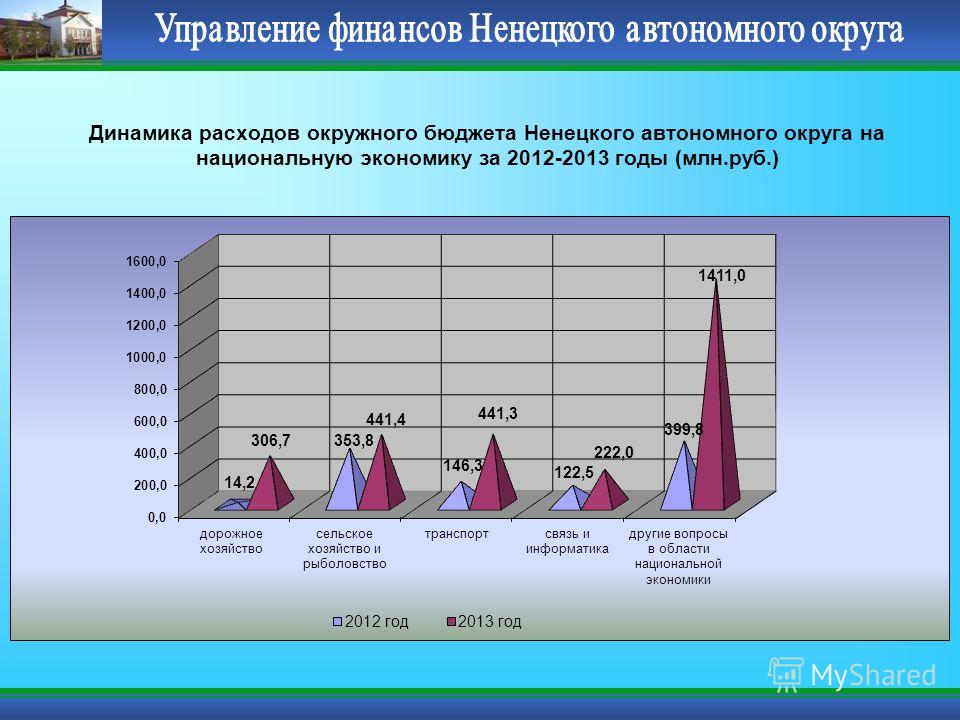 Управление финансов Ненецкого автономного округа

Динамика расходов окружного бюджета Ненецкого автономного округа на национальную экономику за 2012-2013 годы (млн.руб.)

1600,0
1400,0
1200,0
1000,0
800,0
600,0
400,0
200,0
0,0

14,2
306,7
353,8
441,4
146,3
441,3
122,5
222,0
399,8
1411,0

дорожное хозяйство
сельское хозяйство и рыболовство
транспорт
связь и информатика
другие вопросы в области национальной экономики

2012 год
2013 год

MyShared